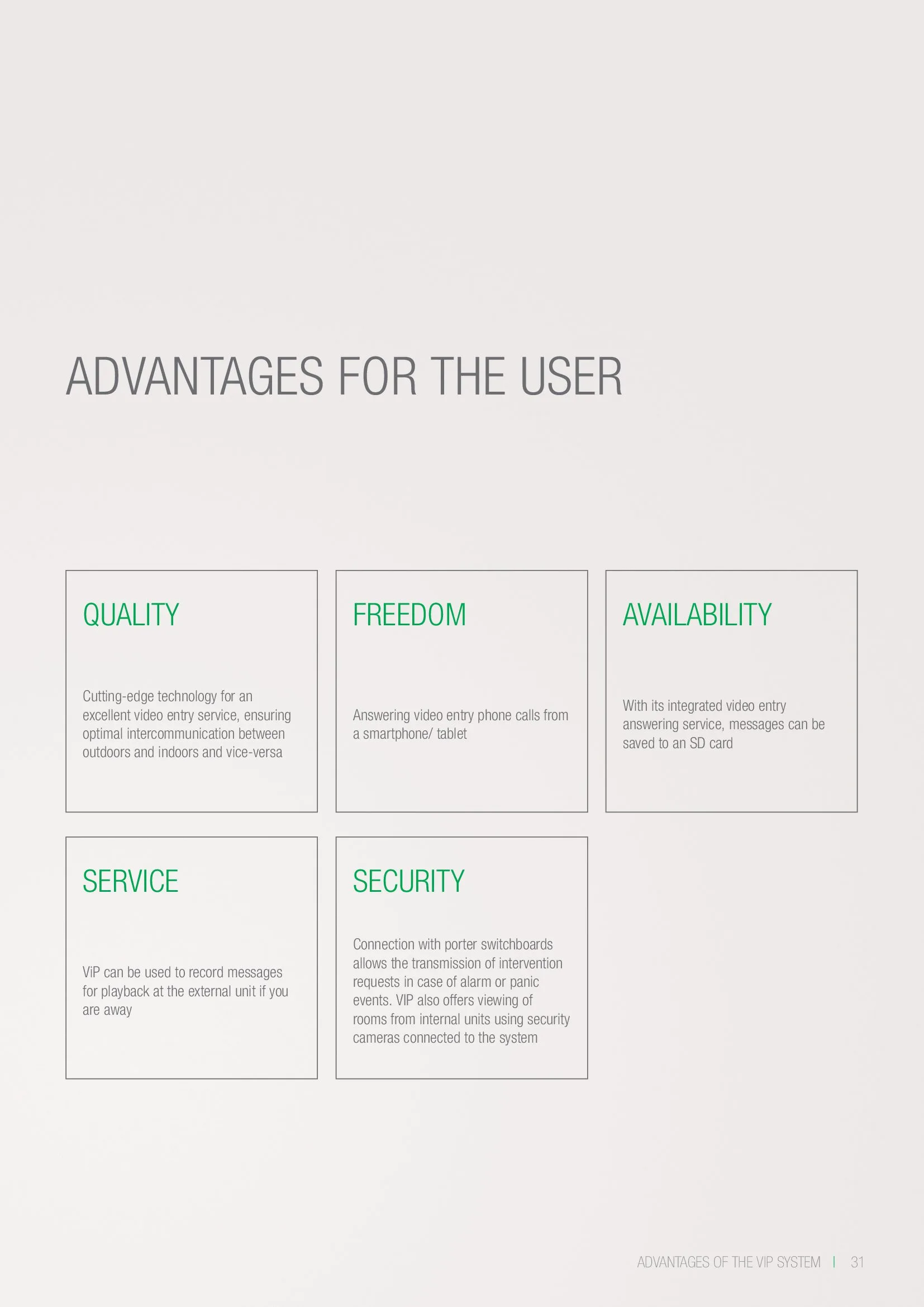 ADVANTAGES FOR THE USER

QUALITY

Cutting-edge technology for an excellent video entry service, ensuring optimal intercommunication between outdoors and indoors and vice-versa

FREEDOM

Answering video entry phone calls from a smartphone/ tablet

AVAILABILITY

With its integrated video entry answering service, messages can be saved to an SD card

SERVICE

ViP can be used to record messages for playback at the external unit if you are away

SECURITY

Connection with porter switchboards allows the transmission of intervention requests in case of alarm or panic events. VIP also offers viewing of rooms from internal units using security cameras connected to the system

ADVANTAGES OF THE VIP SYSTEM | 31